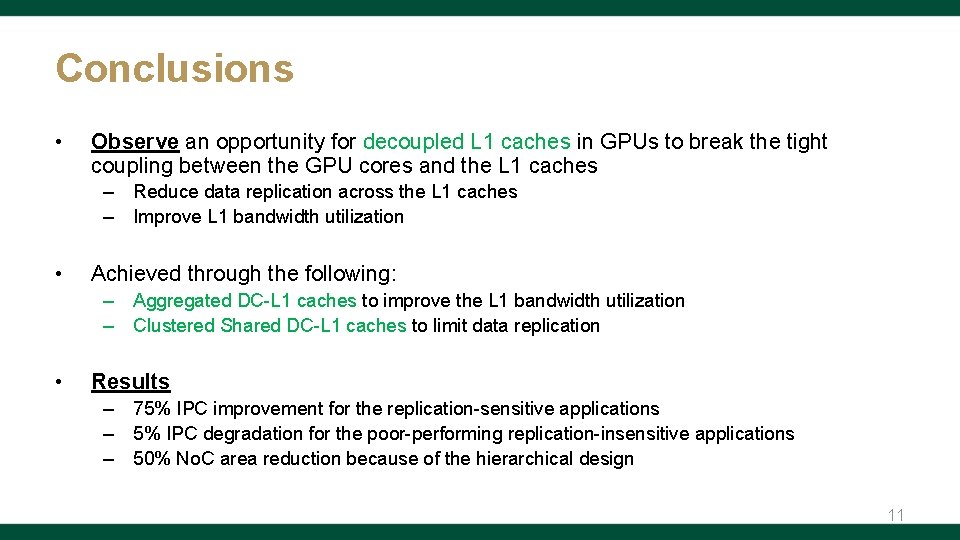 Conclusions

• Observe an opportunity for decoupled L1 caches in GPUs to break the tight coupling between the GPU cores and the L1 caches
– Reduce data replication across the L1 caches
– Improve L1 bandwidth utilization

• Achieved through the following:
– Aggregated DC-L1 caches to improve the L1 bandwidth utilization
– Clustered Shared DC-L1 caches to limit data replication

• Results
– 75% IPC improvement for the replication-sensitive applications
– 5% IPC degradation for the poor-performing replication-insensitive applications
– 50% NoC area reduction because of the hierarchical design

11